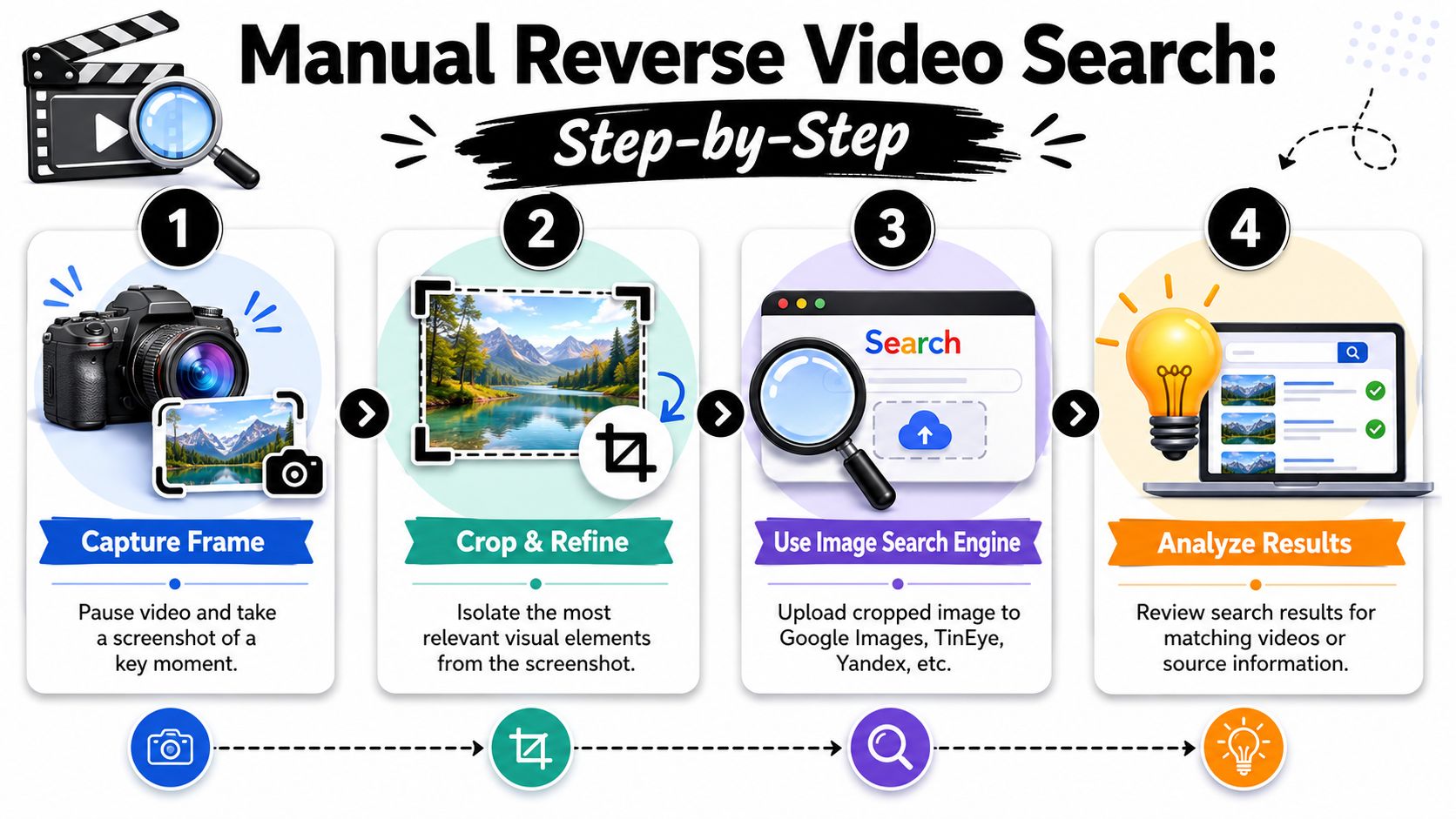 Manual Reverse Video Search:
Step-by-Step

1

Capture Frame

Pause video and take a screenshot of a key moment.

2

Crop & Refine

Isolate the most relevant visual elements from the screenshot.

3

Search

Use Image Search Engine

Upload cropped image to Google Images, TinEye, Yandex, etc.

4

Analyze Results

Review search results for matching videos or source information.